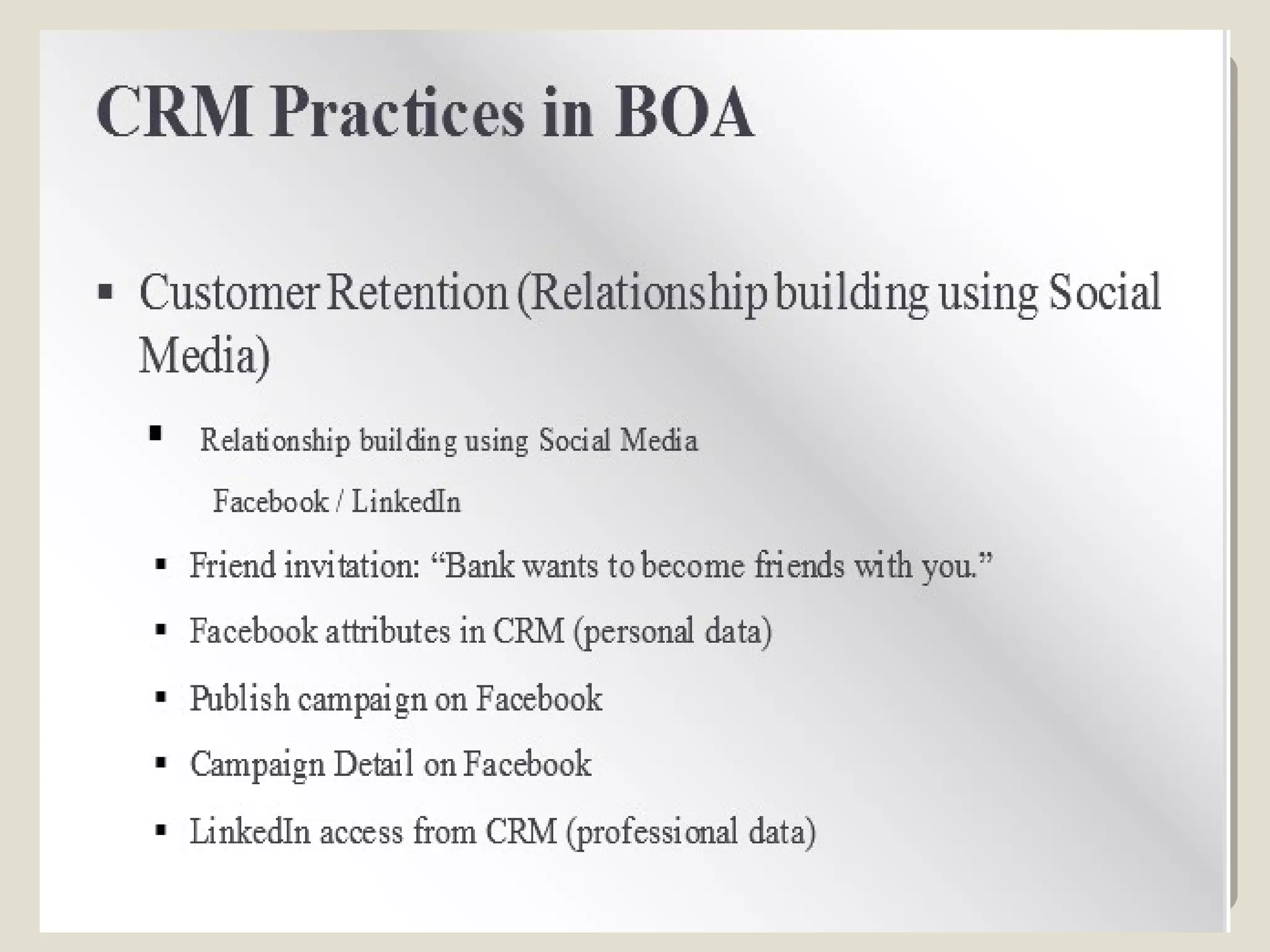 CRM Practices in BOA

▪ Customer Retention (Relationship building using Social Media)

▪ Relationship building using Social Media

Facebook / LinkedIn

▪ Friend invitation: “Bank wants to become friends with you.”

▪ Facebook attributes in CRM (personal data)

▪ Publish campaign on Facebook

▪ Campaign Detail on Facebook

▪ LinkedIn access from CRM (professional data)